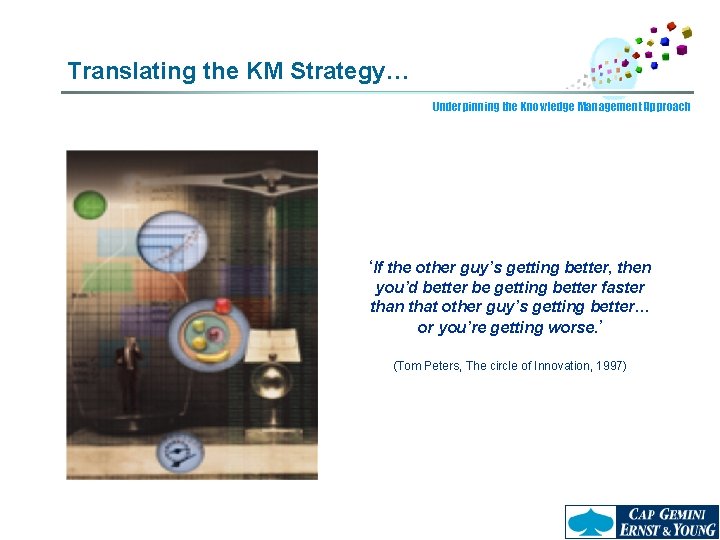 Translating the KM Strategy…

Underpinning the Knowledge Management Approach

'If the other guy's getting better, then you'd better be getting better faster than that other guy's getting better… or you're getting worse.'

(Tom Peters, The circle of Innovation, 1997)

CAP GEMINI ERNST & YOUNG